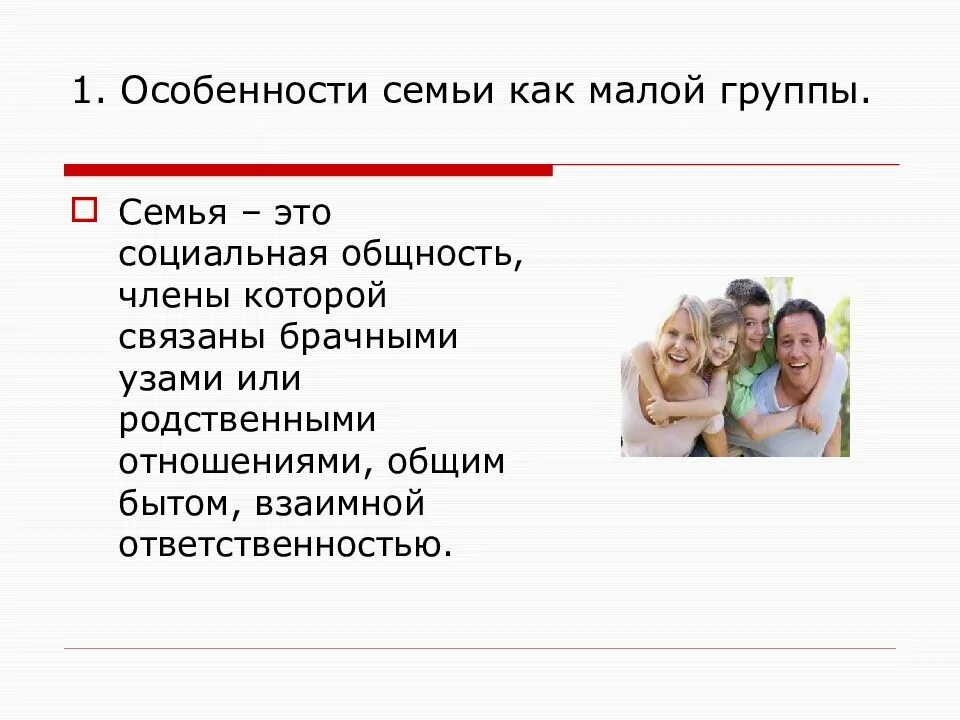 1. Особенности семьи как малой группы.

Семья – это социальная общность, члены которой связаны брачными узами или родственными отношениями, общим бытом, взаимной ответственностью.